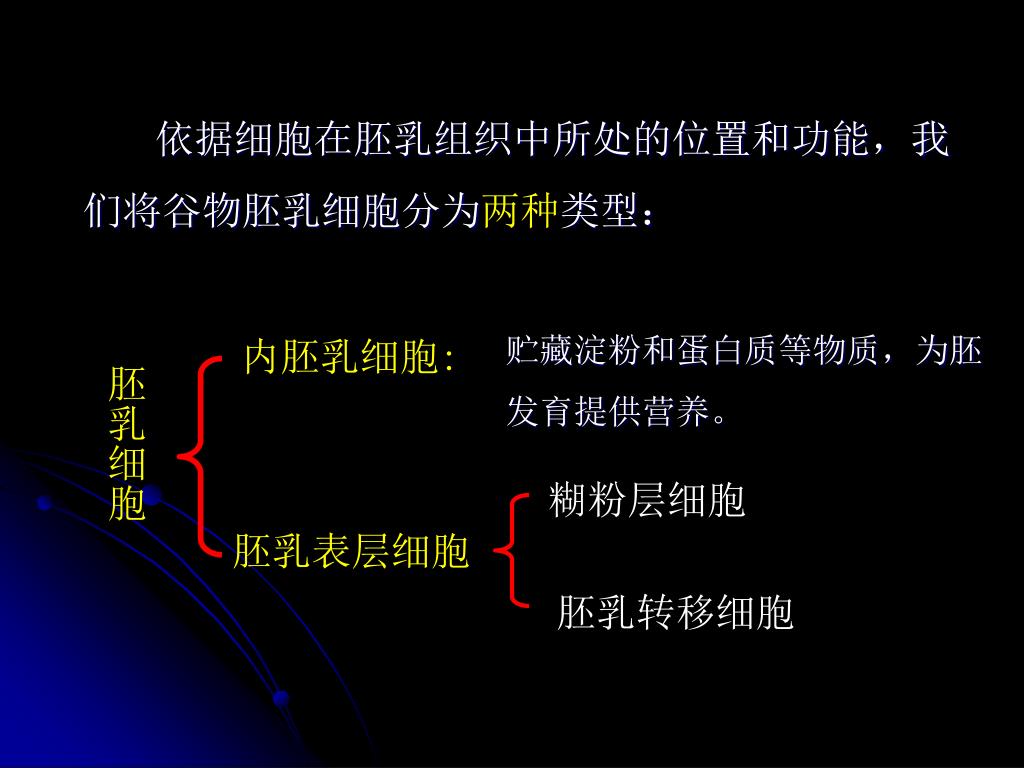 依据细胞在胚乳组织中所处的位置和功能，我们将谷物胚乳细胞分为两种类型：

胚乳细胞

内胚乳细胞: 贮藏淀粉和蛋白质等物质，为胚发育提供营养。

胚乳表层细胞

糊粉层细胞

胚乳转移细胞